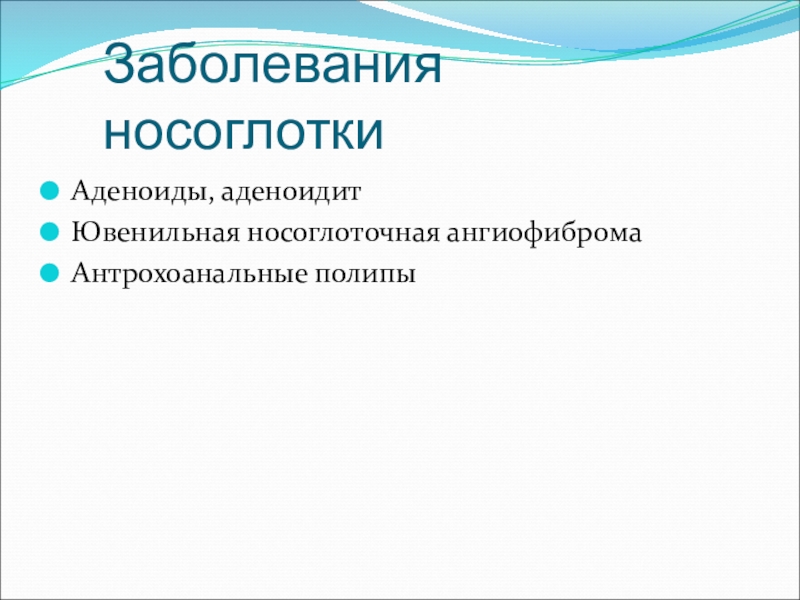 Заболевания носоглотки

Аденоиды, аденоидит
Ювенильная носоглоточная ангиофиброма
Антрохоанальные полипы